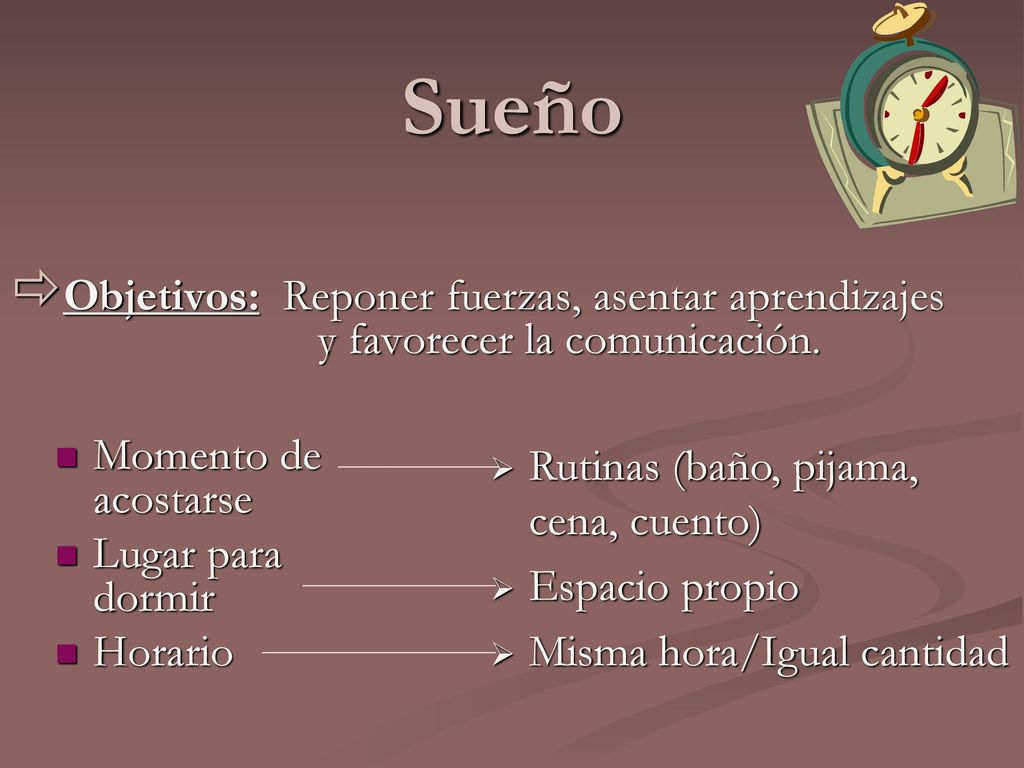 Sueño

Objetivos: Reponer fuerzas, asentar aprendizajes y favorecer la comunicación.

Momento de acostarse
Lugar para dormir
Horario

Rutinas (baño, pijama, cena, cuento)
Espacio propio
Misma hora/Igual cantidad